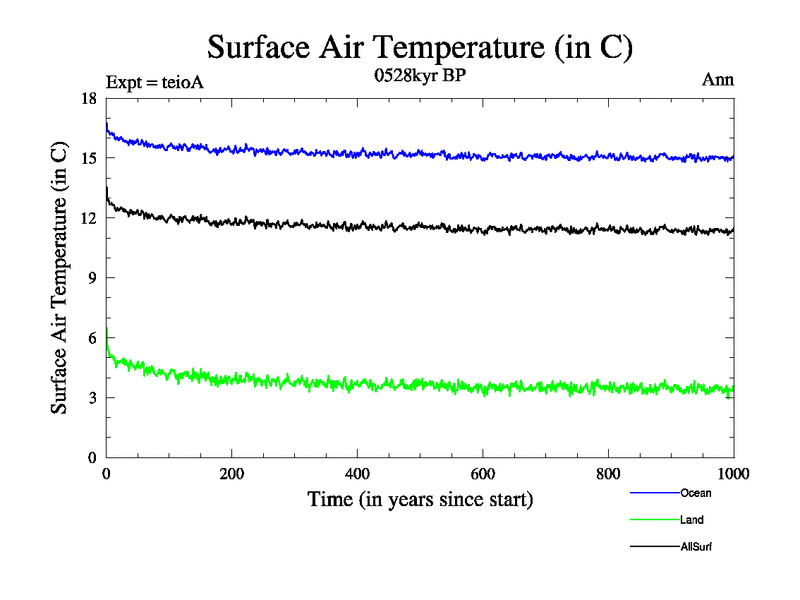 Surface Air Temperature (in C)

Expt = teioA

0528kyr BP

Ann

Surface Air Temperature (in C)

18
15
12
9
6
3
0

0
200
400
600
800
1000

Time (in years since start)

Ocean
Land
AllSurf